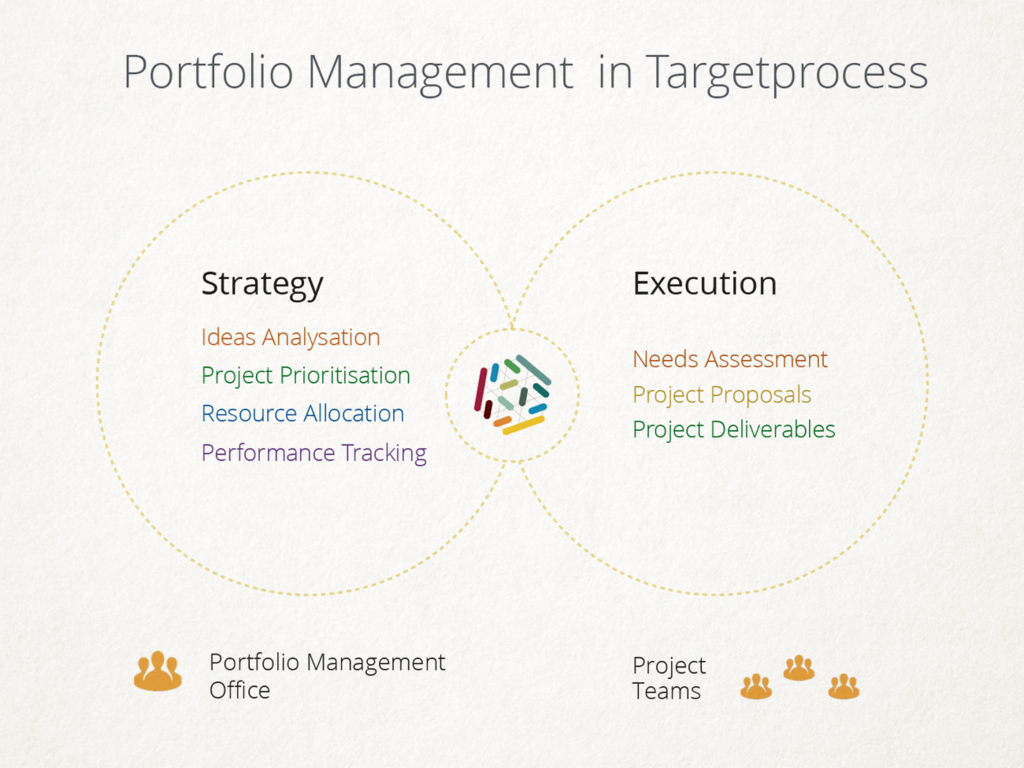 Portfolio Management in Targetprocess

Strategy

Ideas Analysation
Project Prioritisation
Resource Allocation
Performance Tracking

Execution

Needs Assessment
Project Proposals
Project Deliverables

Portfolio Management Office

Project Teams